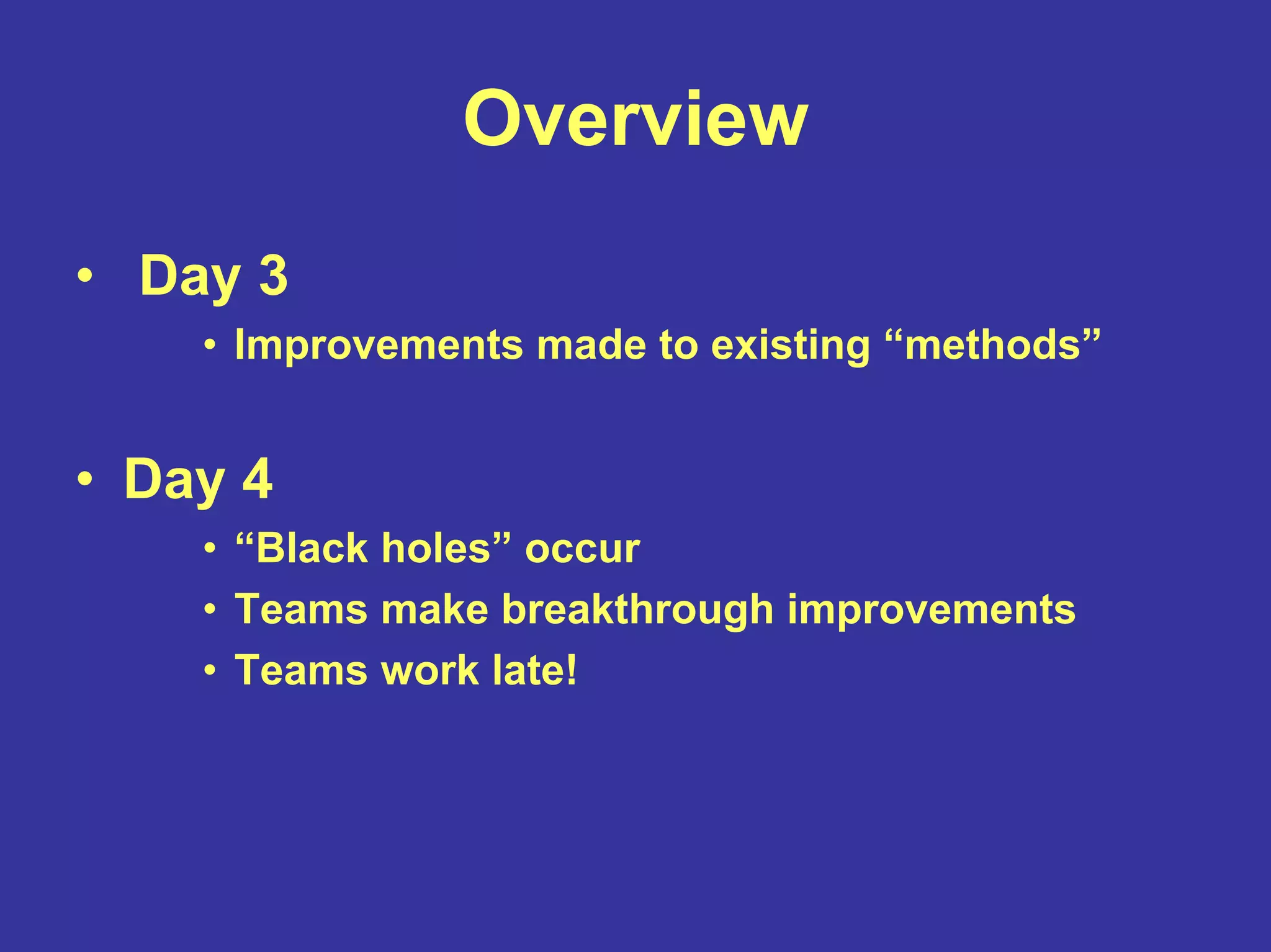 Overview

• Day 3
  • Improvements made to existing “methods”

• Day 4
  • “Black holes” occur
  • Teams make breakthrough improvements
  • Teams work late!